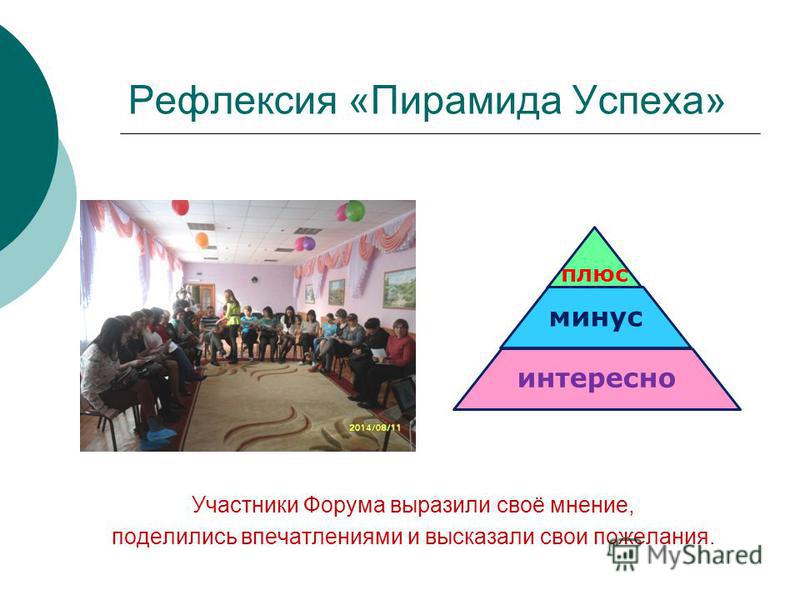 Рефлексия «Пирамида Успеха»

2014/08/11

плюс
минус
интересно

Участники Форума выразили своё мнение, поделились впечатлениями и высказали свои пожелания.

MyShared